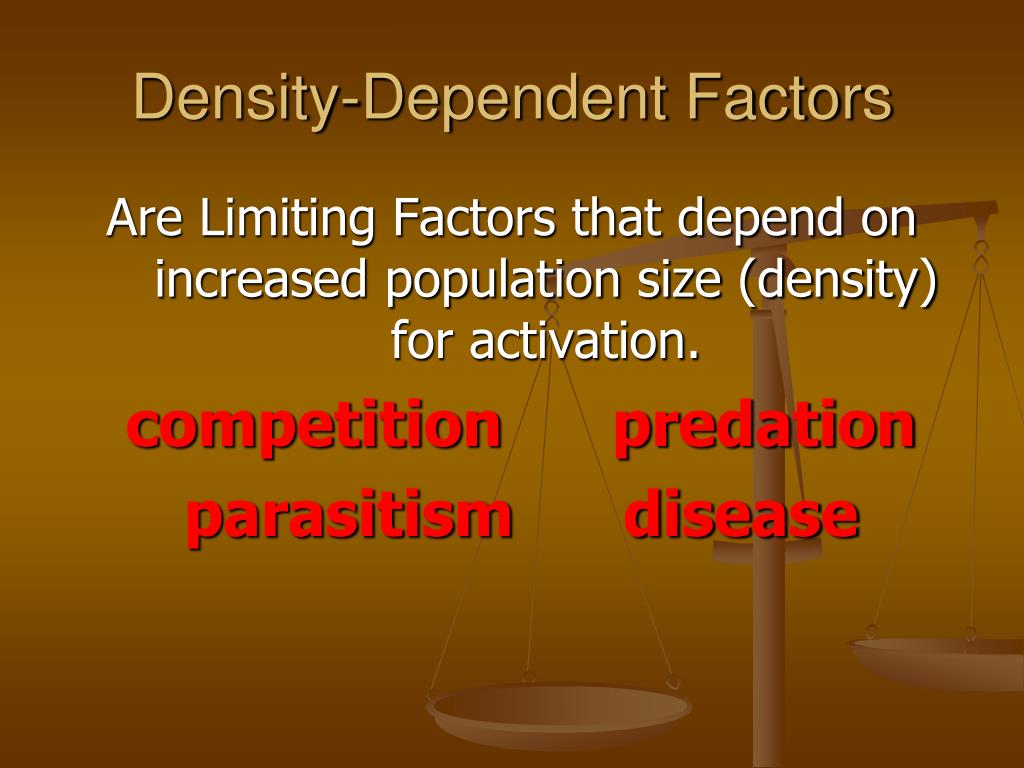 Density-Dependent Factors

Are Limiting Factors that depend on increased population size (density) for activation.

competition predation

parasitism disease